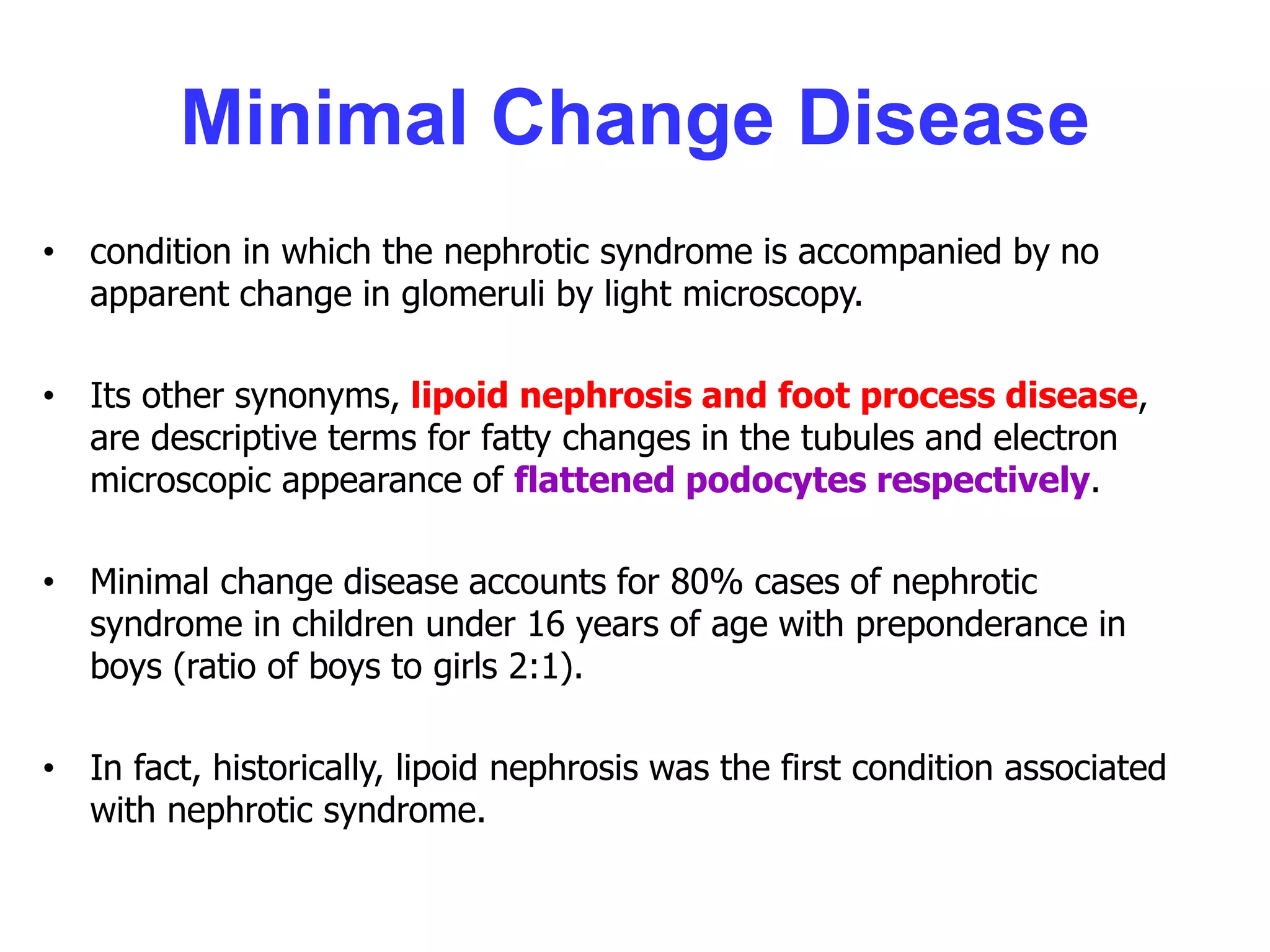 Minimal Change Disease

• condition in which the nephrotic syndrome is accompanied by no apparent change in glomeruli by light microscopy.

• Its other synonyms, lipoid nephrosis and foot process disease, are descriptive terms for fatty changes in the tubules and electron microscopic appearance of flattened podocytes respectively.

• Minimal change disease accounts for 80% cases of nephrotic syndrome in children under 16 years of age with preponderance in boys (ratio of boys to girls 2:1).

• In fact, historically, lipoid nephrosis was the first condition associated with nephrotic syndrome.